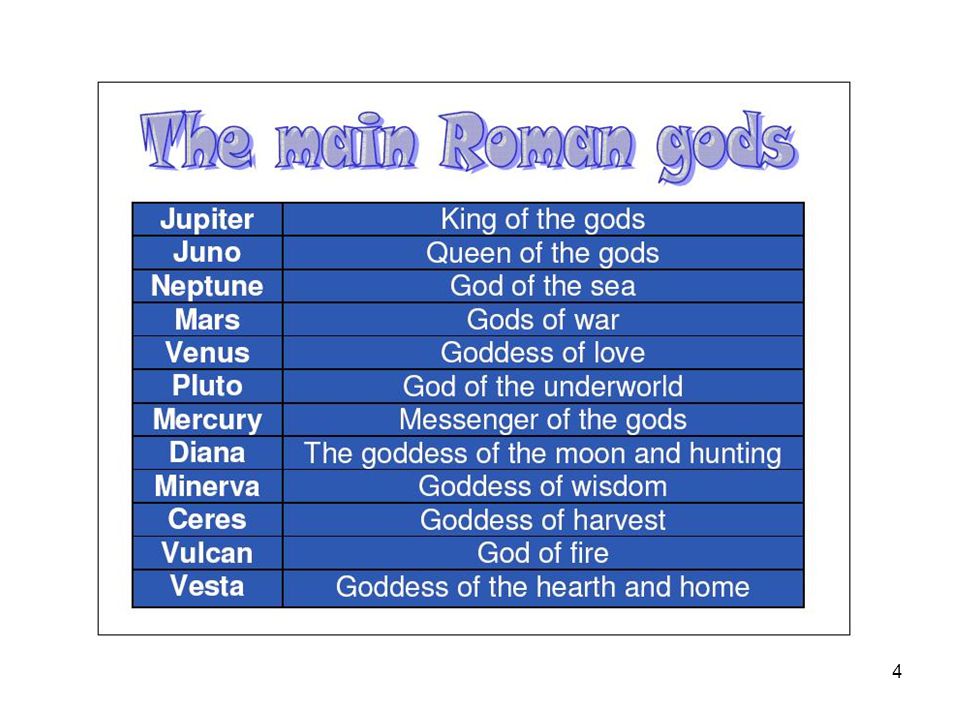 The main Roman gods

| Jupiter | King of the gods |
|---|---|
| Juno | Queen of the gods |
| Neptune | God of the sea |
| Mars | Gods of war |
| Venus | Goddess of love |
| Pluto | God of the underworld |
| Mercury | Messenger of the gods |
| Diana | The goddess of the moon and hunting |
| Minerva | Goddess of wisdom |
| Ceres | Goddess of harvest |
| Vulcan | God of fire |
| Vesta | Goddess of the hearth and home |

4